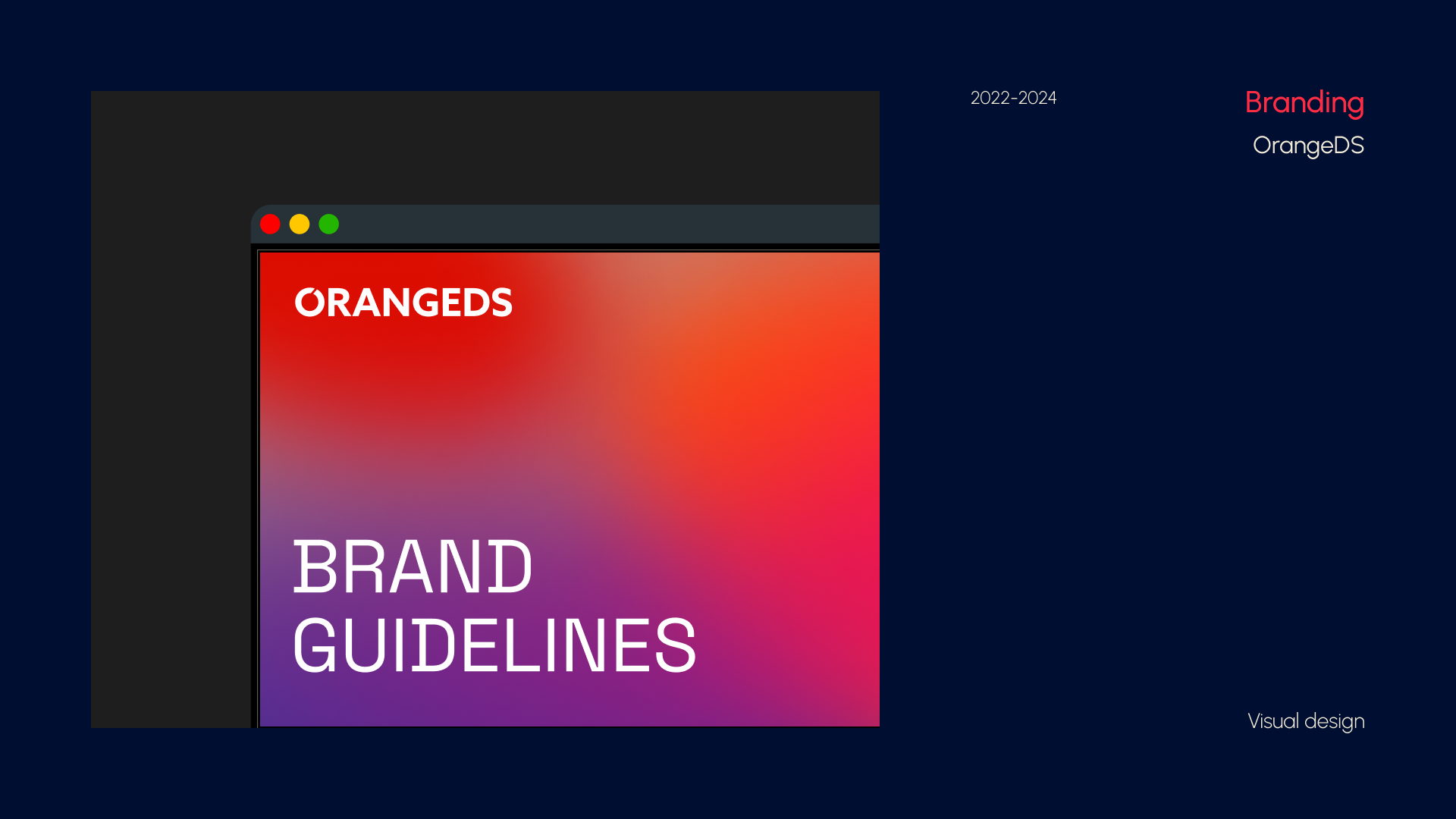 ORANGEDS

BRAND
GUIDELINES

2022-2024

Branding

OrangeDS

Visual design